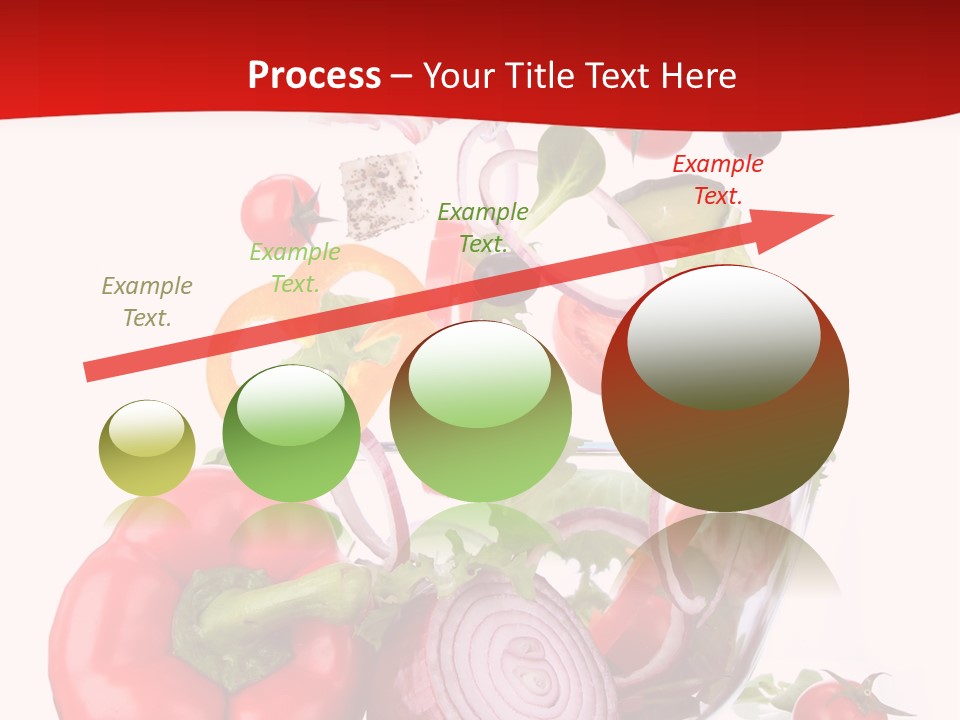 Process – Your Title Text Here

Example Text.

Example Text.

Example Text.

Example Text.